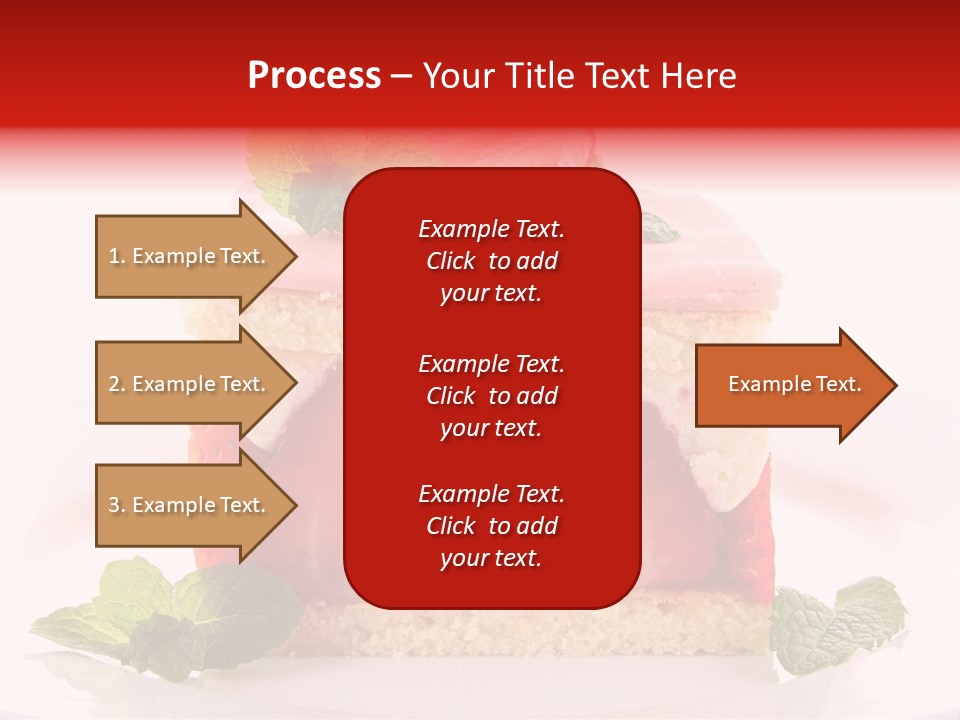 Process – Your Title Text Here

1. Example Text.

2. Example Text.

3. Example Text.

Example Text. Click to add your text.

Example Text. Click to add your text.

Example Text. Click to add your text.

Example Text.